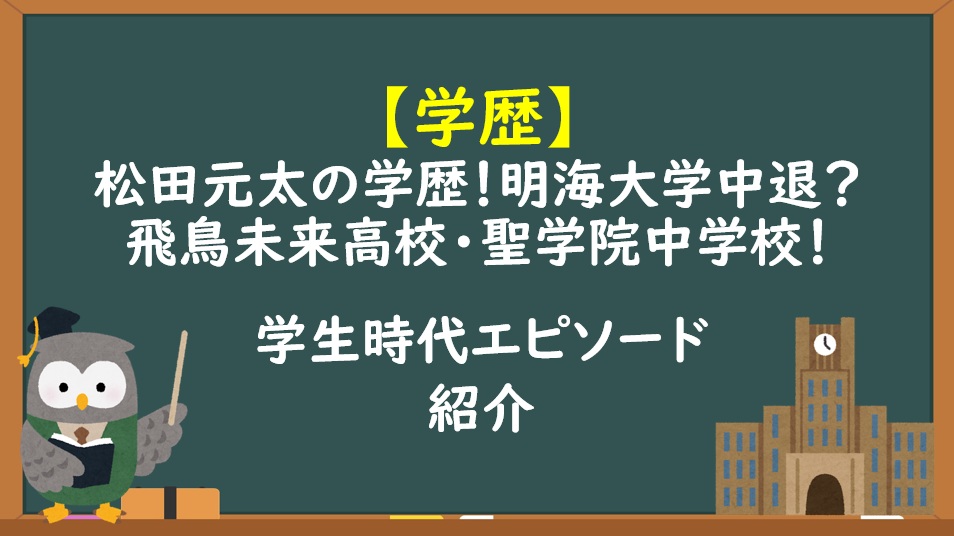 【学歴】
松田元太の学歴!明海大学中退?
飛鳥未来高校・聖学院中学校!

学生時代エピソード
紹介